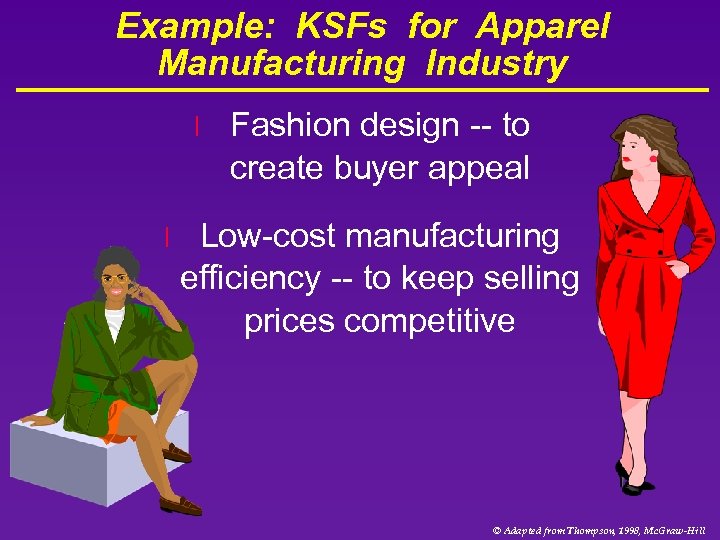 Example: KSFs for Apparel Manufacturing Industry

l Fashion design -- to create buyer appeal

l Low-cost manufacturing efficiency -- to keep selling prices competitive

© Adapted from Thompson, 1998, McGraw-Hill